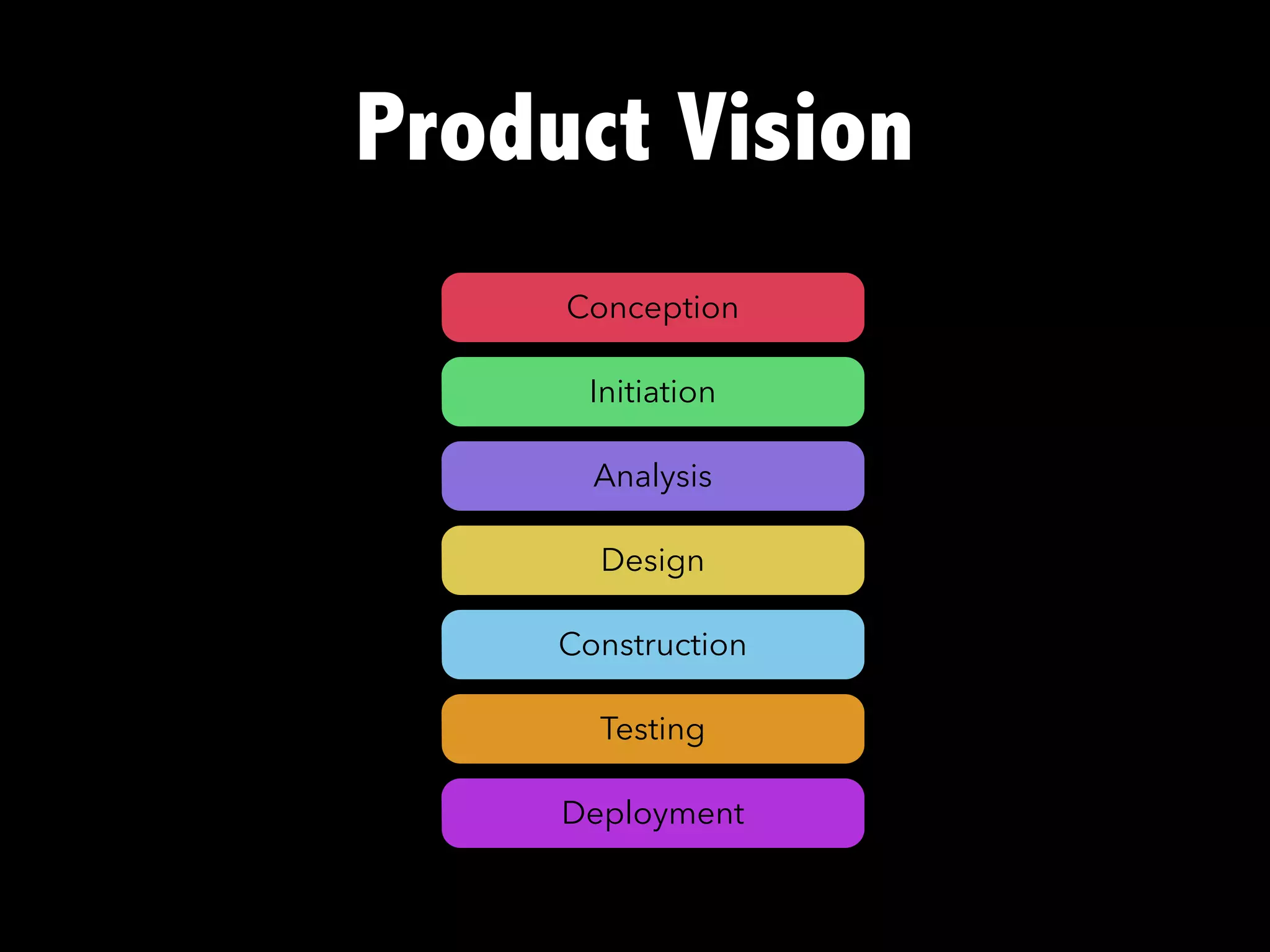 Product Vision

Conception

Initiation

Analysis

Design

Construction

Testing

Deployment